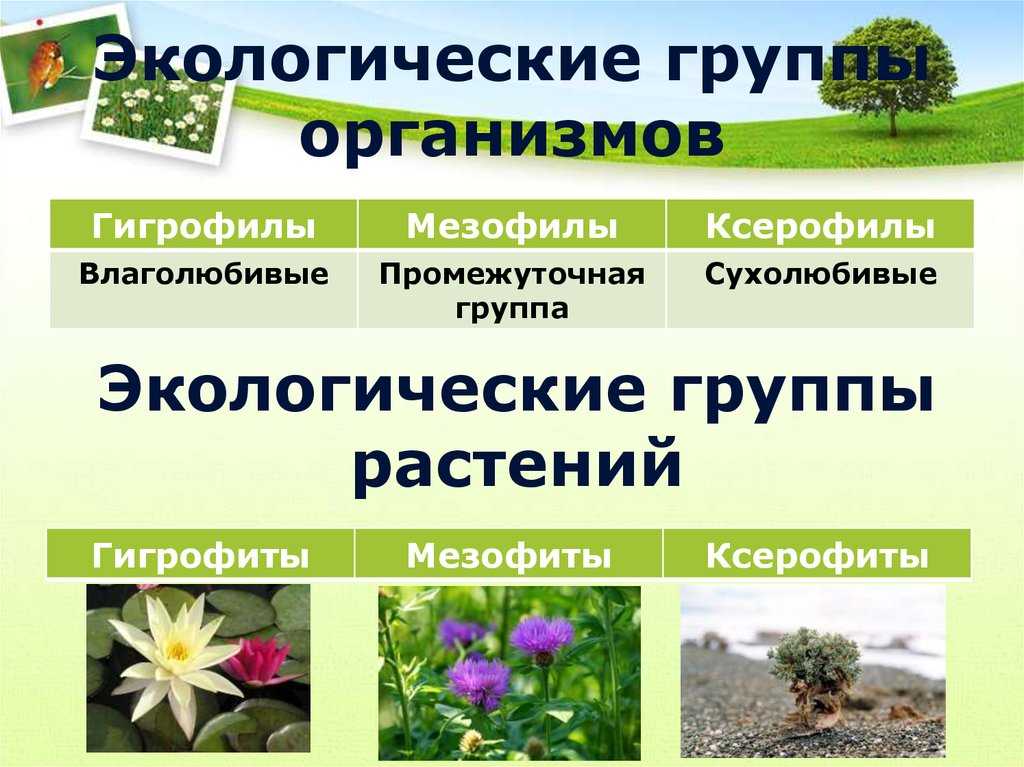 Экологические группы организмов

| Гигрофилы | Мезофилы | Ксерофилы |
|---|---|---|
| Влаголюбивые | Промежуточная группа | Сухолюбивые |

Экологические группы растений

| Гигрофиты | Мезофиты | Ксерофиты |
|---|---|---|